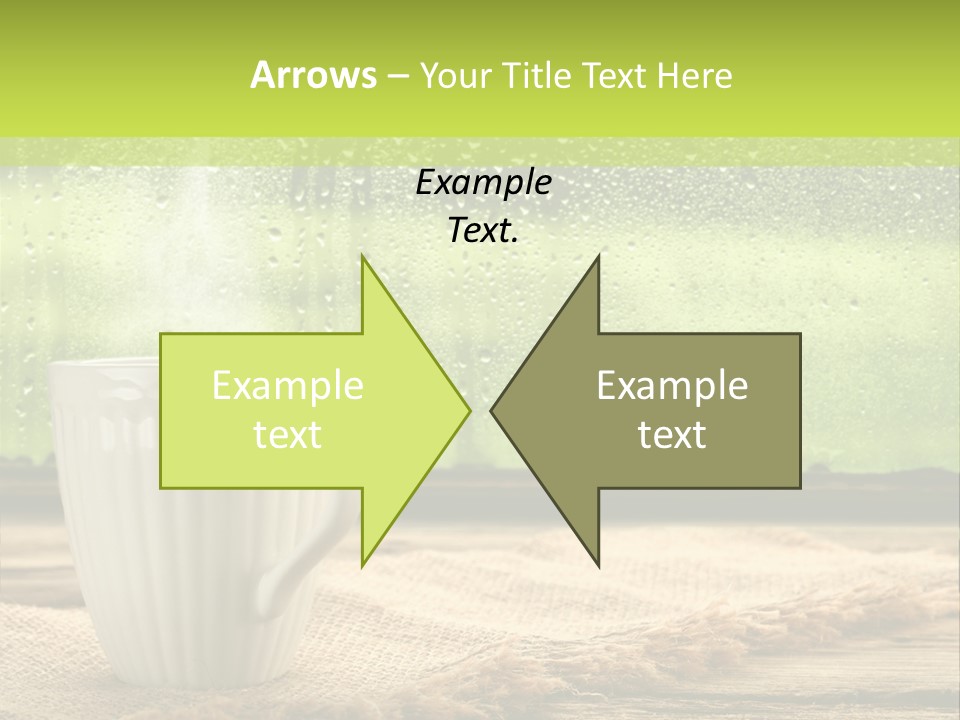 Arrows – Your Title Text Here

Example Text.

Example text

Example text